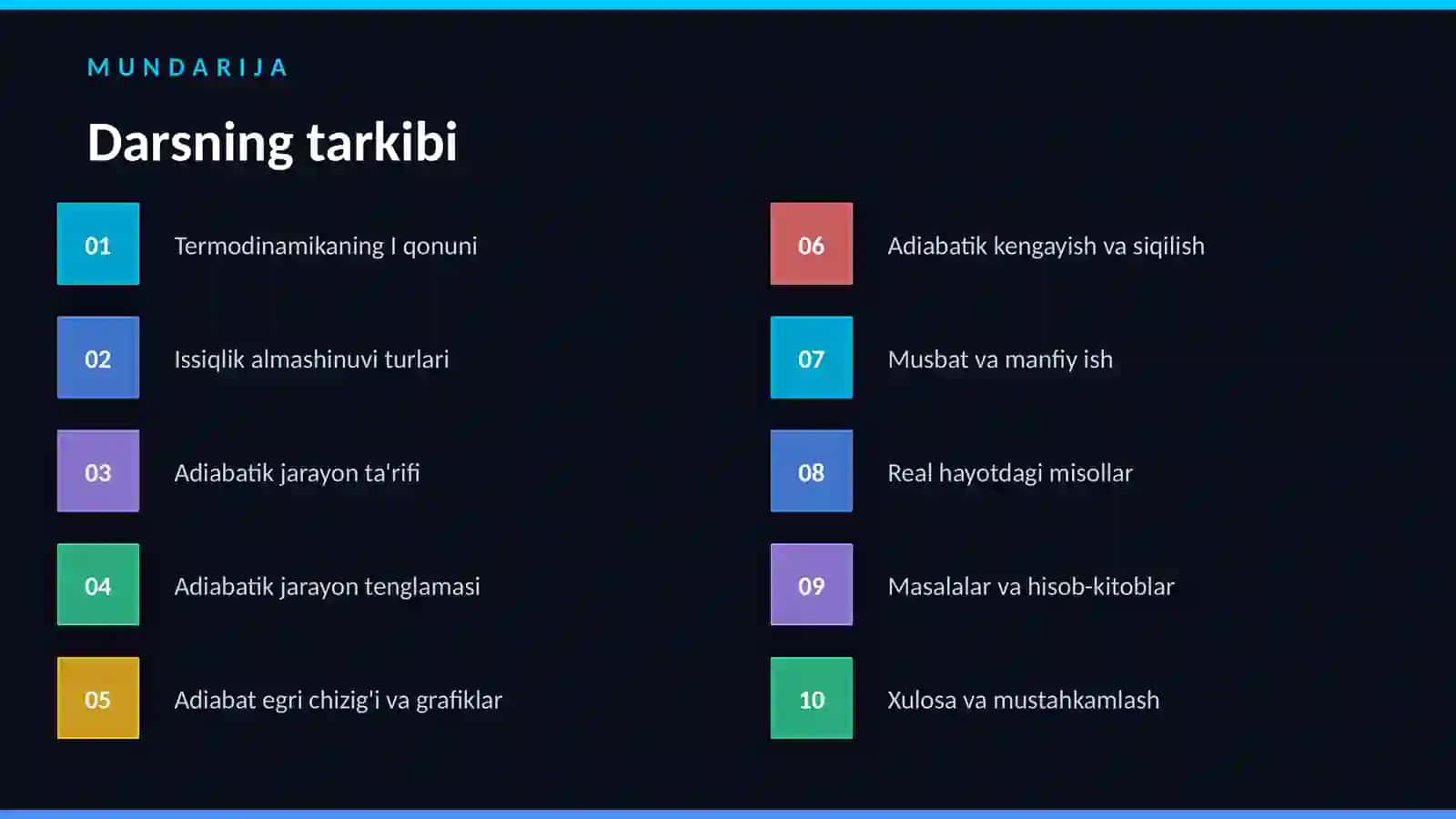 MUNDARIJA

Darsning tarkibi

01 Termodinamikaning I qonuni

02 Issiqlik almashinuvi turlari

03 Adiabatik jarayon ta'rifi

04 Adiabatik jarayon tenglamasi

05 Adiabat egri chizig'i va grafiklar

06 Adiabatik kengayish va siqilish

07 Musbat va manfiy ish

08 Real hayotdagi misollar

09 Masalalar va hisob-kitoblar

10 Xulosa va mustahkamlash